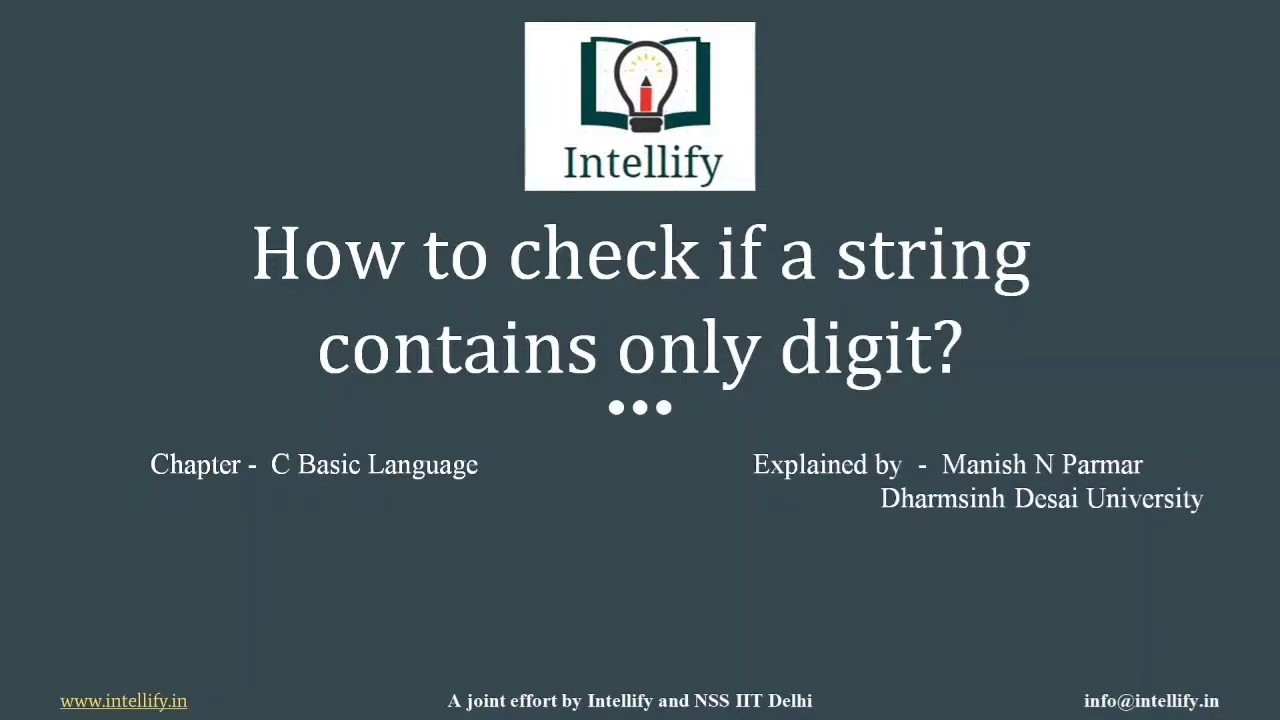 Intellify

How to check if a string contains only digit?

Chapter - C Basic Language

Explained by - Manish N Parmar
Dharmsinh Desai University

www.intellify.in

A joint effort by Intellify and NSS IIT Delhi

info@intellify.in